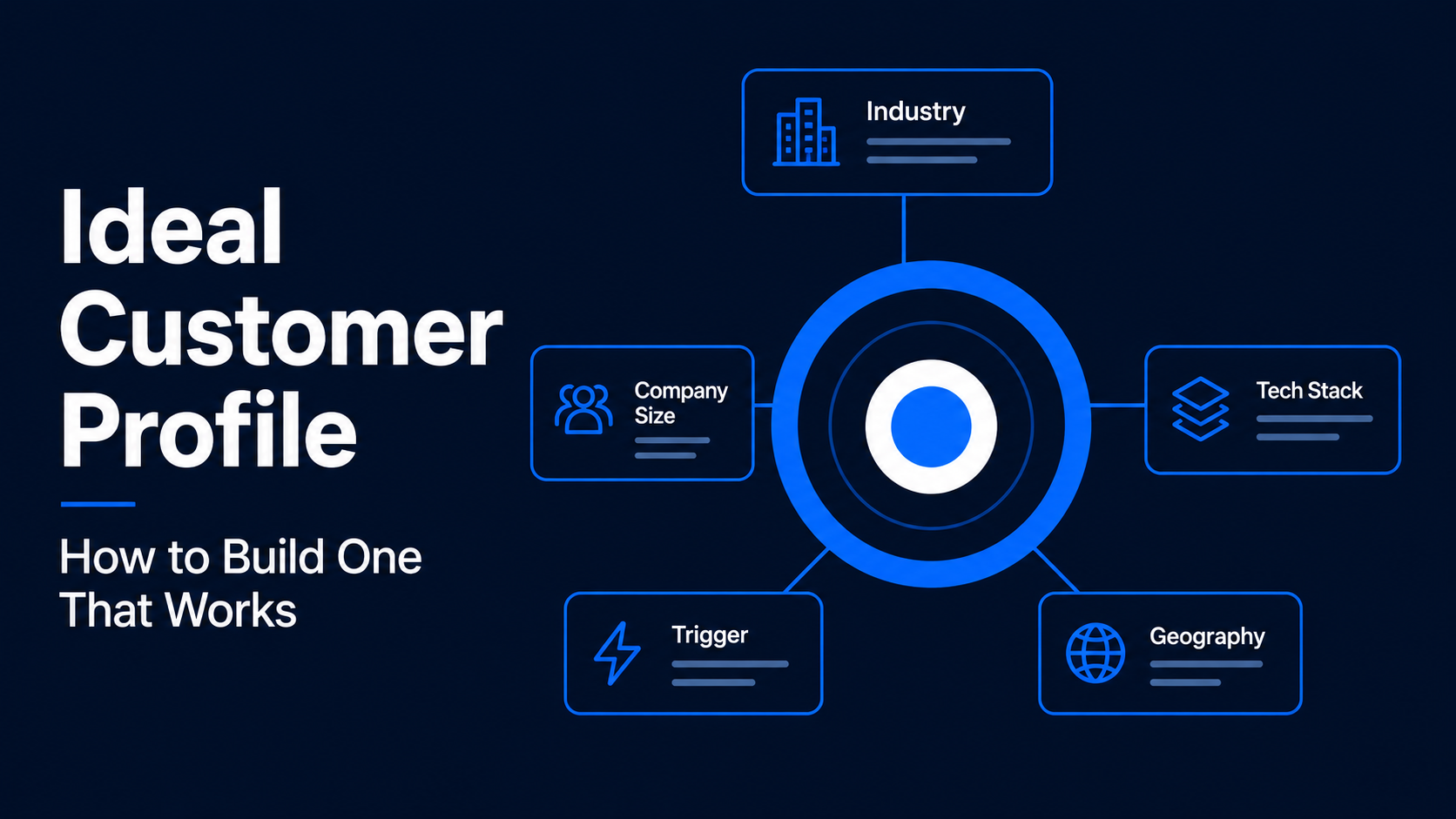 Ideal Customer Profile

How to Build One That Works

Industry

Company Size

Tech Stack

Trigger

Geography